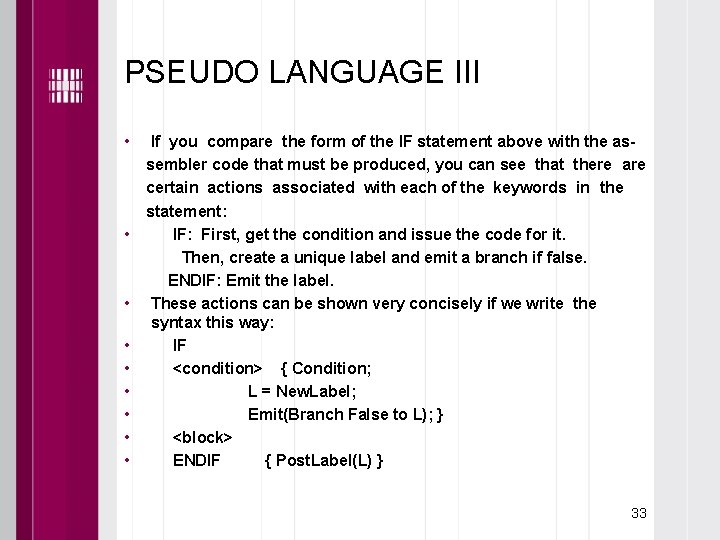 PSEUDO LANGUAGE III

• If you compare the form of the IF statement above with the assembler code that must be produced, you can see that there are certain actions associated with each of the keywords in the statement:

• IF: First, get the condition and issue the code for it.
Then, create a unique label and emit a branch if false.
ENDIF: Emit the label.

• These actions can be shown very concisely if we write the syntax this way:

• IF

• <condition> { Condition;

• L = NewLabel;

• Emit(Branch False to L); }

• <block>

• ENDIF { PostLabel(L) }

33